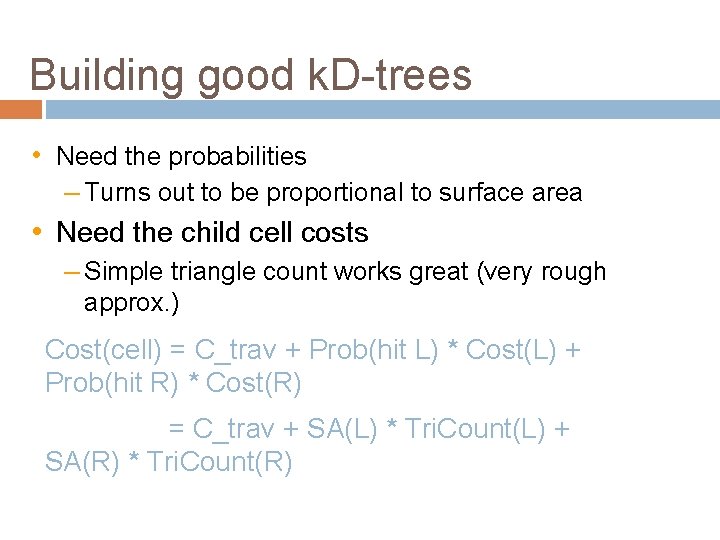 Building good kD-trees

• Need the probabilities
– Turns out to be proportional to surface area

• Need the child cell costs
– Simple triangle count works great (very rough approx.)

Cost(cell) = C_trav + Prob(hit L) * Cost(L) + Prob(hit R) * Cost(R)

= C_trav + SA(L) * TriCount(L) + SA(R) * TriCount(R)